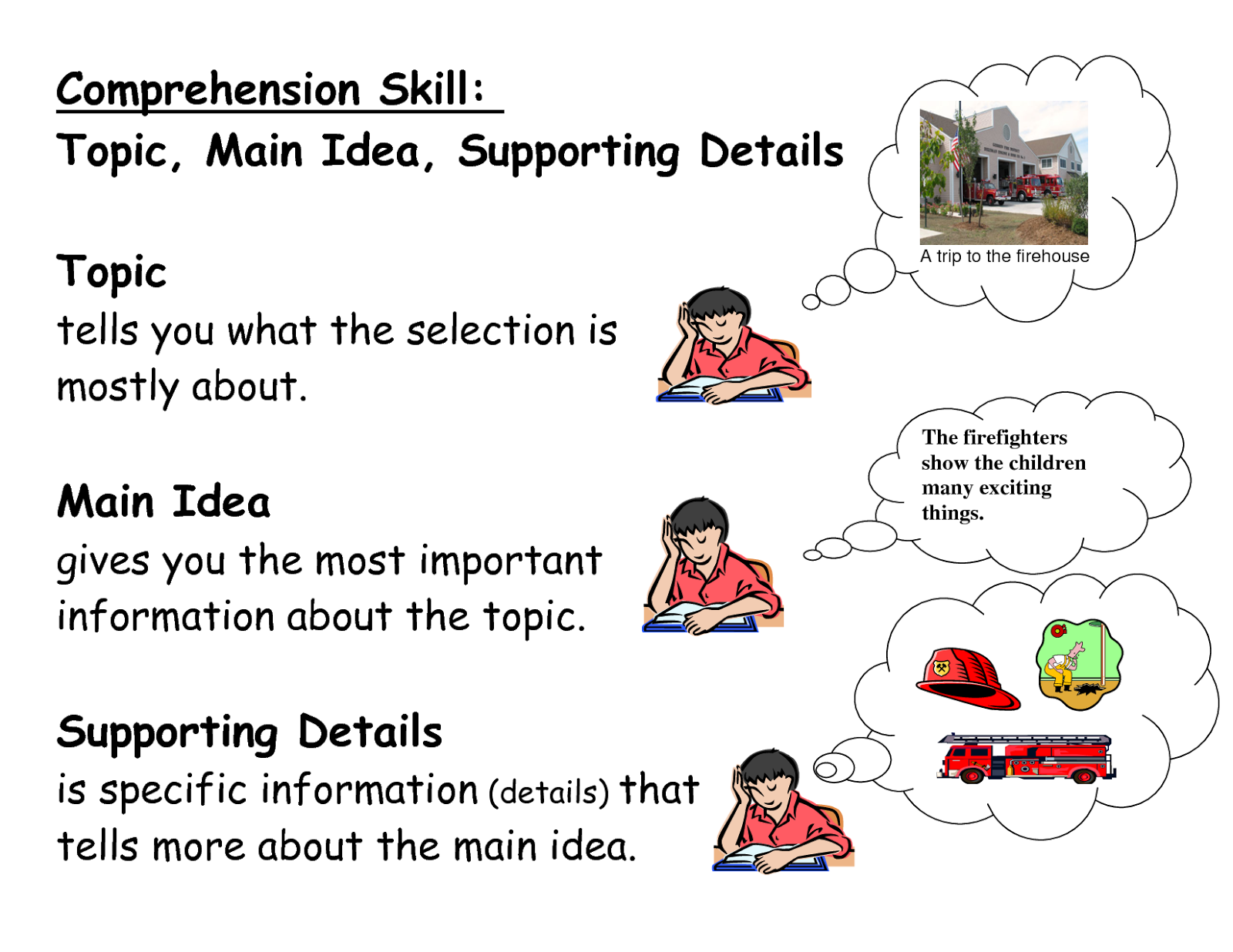 Comprehension Skill:
Topic, Main Idea, Supporting Details

A trip to the firehouse

Topic
tells you what the selection is mostly about.

The firefighters show the children many exciting things.

Main Idea
gives you the most important information about the topic.

Supporting Details
is specific information (details) that tells more about the main idea.